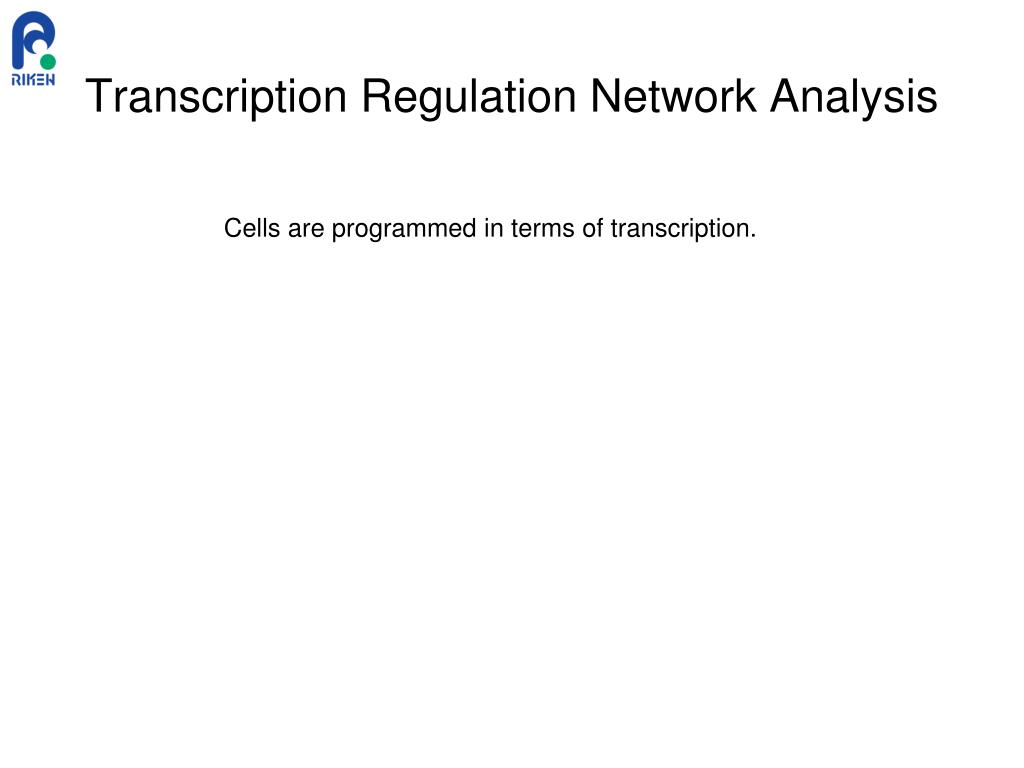 RIKEN

Transcription Regulation Network Analysis

Cells are programmed in terms of transcription.